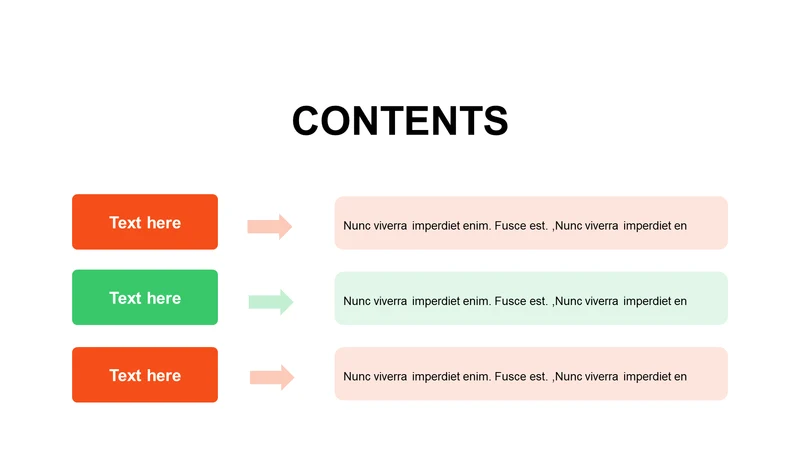 CONTENTS

Text here

Nunc viverra imperdiet enim. Fusce est. ,Nunc viverra imperdiet en

Text here

Nunc viverra imperdiet enim. Fusce est. ,Nunc viverra imperdiet en

Text here

Nunc viverra imperdiet enim. Fusce est. ,Nunc viverra imperdiet en